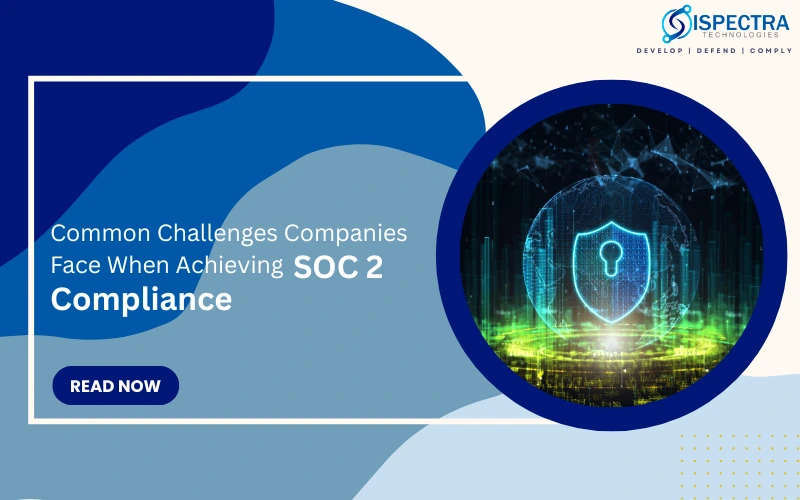 ISPECTRA
TECHNOLOGIES
DEVELOP | DEFEND | COMPLY

Common Challenges Companies Face When Achieving SOC 2 Compliance

READ NOW